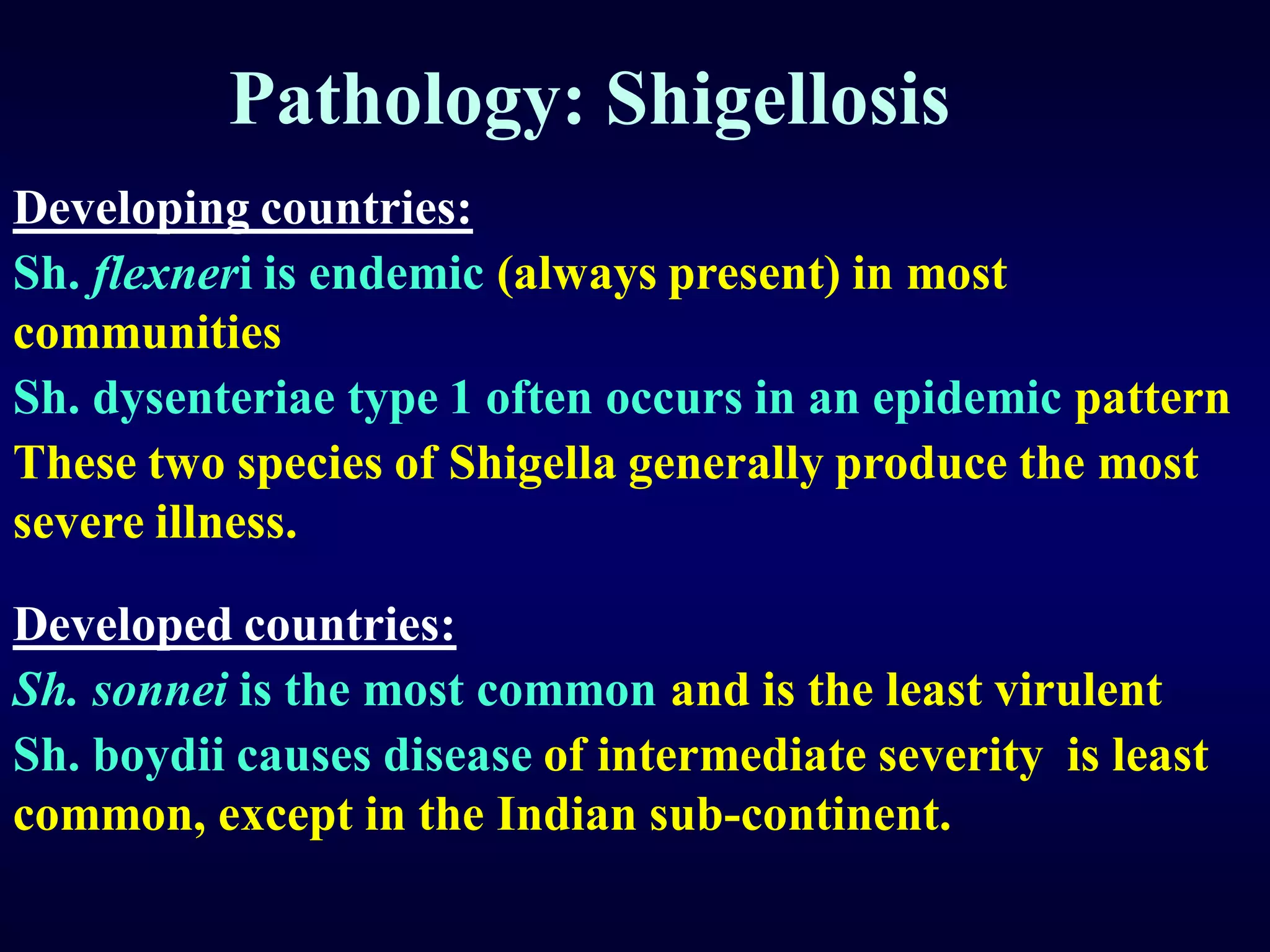 Pathology: Shigellosis

Developing countries:

Sh. flexneri is endemic (always present) in most communities

Sh. dysenteriae type 1 often occurs in an epidemic pattern

These two species of Shigella generally produce the most severe illness.

Developed countries:

Sh. sonnei is the most common and is the least virulent

Sh. boydii causes disease of intermediate severity is least common, except in the Indian sub-continent.